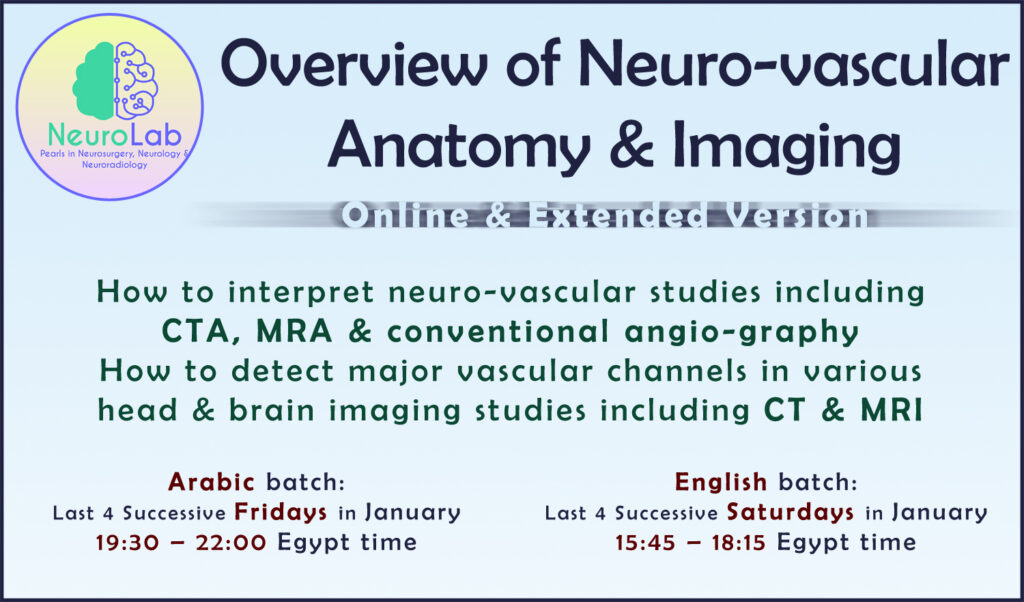 NeuroLab
Pearls in Neurosurgery, Neurology & Neuroradiology

Overview of Neuro-vascular Anatomy & Imaging

Online & Extended Version

How to interpret neuro-vascular studies including CTA, MRA & conventional angio-graphy
How to detect major vascular channels in various head & brain imaging studies including CT & MRI

Arabic batch:
Last 4 Successive Fridays in January
19:30 – 22:00 Egypt time

English batch:
Last 4 Successive Saturdays in January
15:45 – 18:15 Egypt time